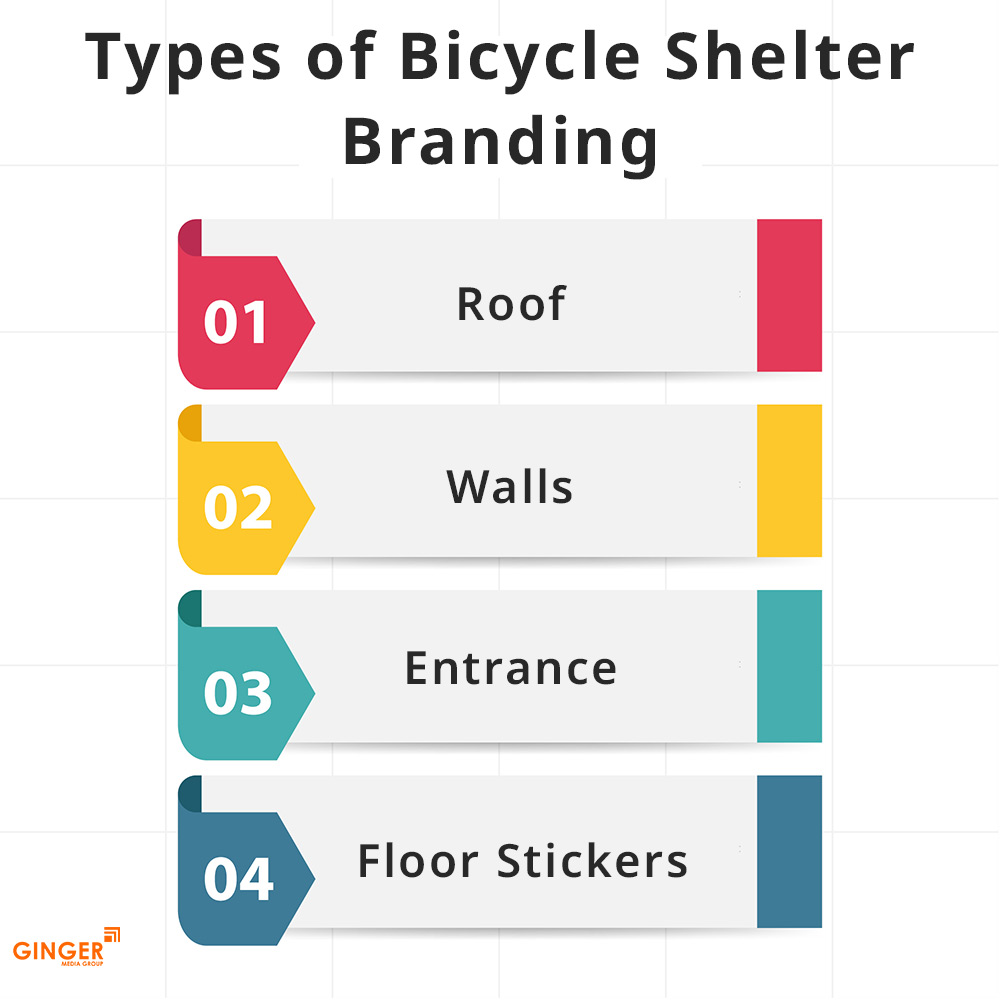 Types of Bicycle Shelter Branding

01 Roof

02 Walls

03 Entrance

04 Floor Stickers

GINGER
MEDIA GROUP